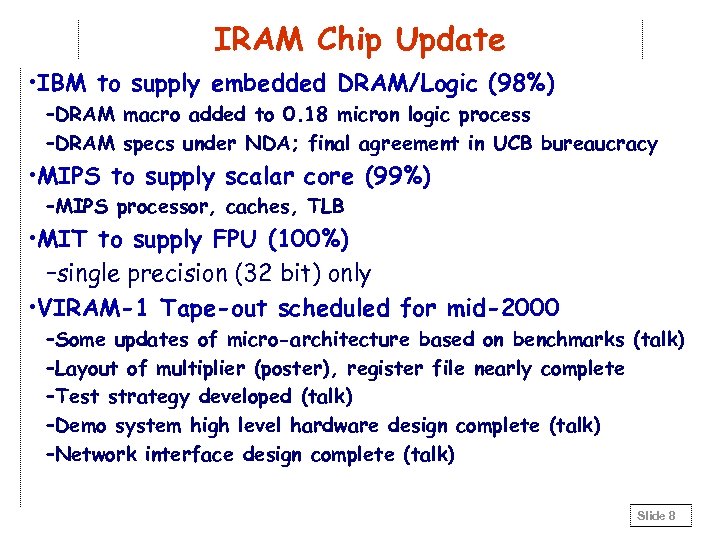 IRAM Chip Update

•IBM to supply embedded DRAM/Logic (98%)

–DRAM macro added to 0.18 micron logic process

–DRAM specs under NDA; final agreement in UCB bureaucracy

•MIPS to supply scalar core (99%)

–MIPS processor, caches, TLB

•MIT to supply FPU (100%)

–single precision (32 bit) only

•VIRAM-1 Tape-out scheduled for mid-2000

–Some updates of micro-architecture based on benchmarks (talk)

–Layout of multiplier (poster), register file nearly complete

–Test strategy developed (talk)

–Demo system high level hardware design complete (talk)

–Network interface design complete (talk)

Slide 8